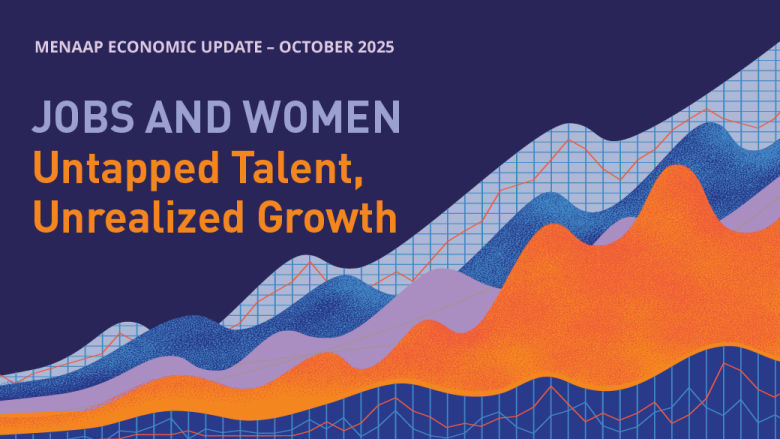 MENAAP ECONOMIC UPDATE – OCTOBER 2025

JOBS AND WOMEN
Untapped Talent, Unrealized Growth